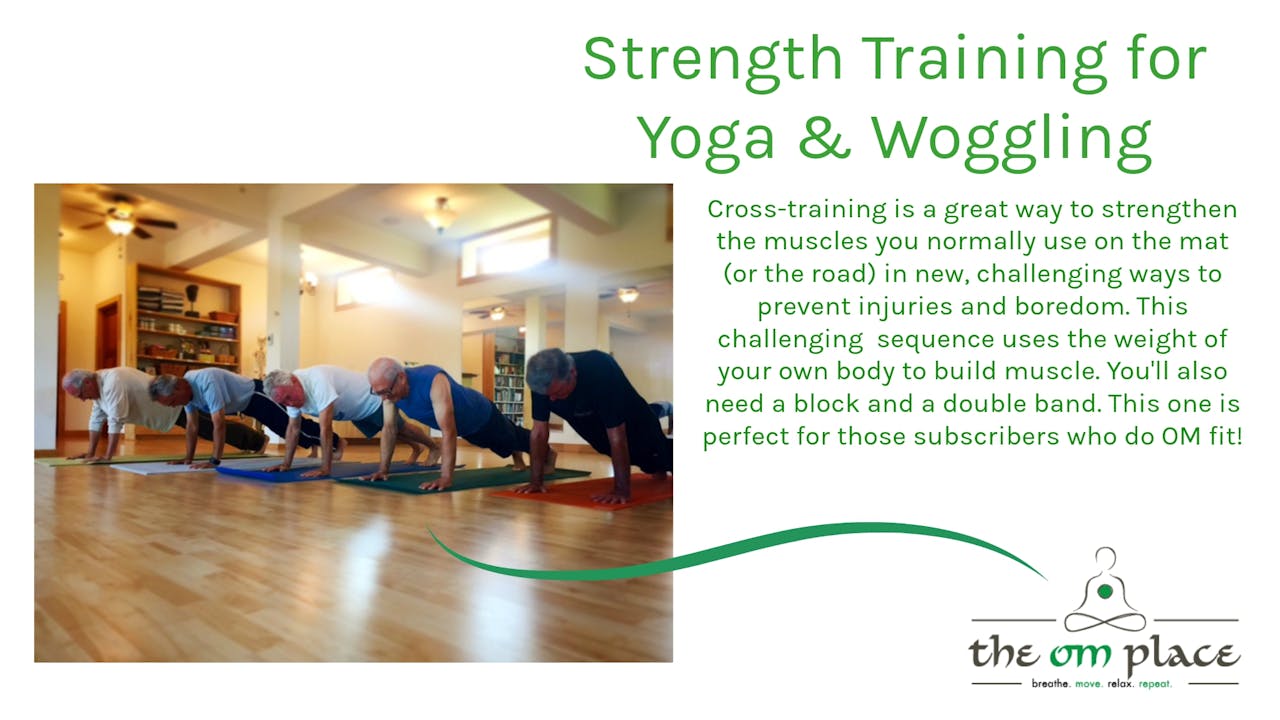 Strength Training for Yoga & Woggling

Cross-training is a great way to strengthen the muscles you normally use on the mat (or the road) in new, challenging ways to prevent injuries and boredom. This challenging sequence uses the weight of your own body to build muscle. You'll also need a block and a double band. This one is perfect for those subscribers who do OM fit!

the om place
breathe. move. relax. repeat.